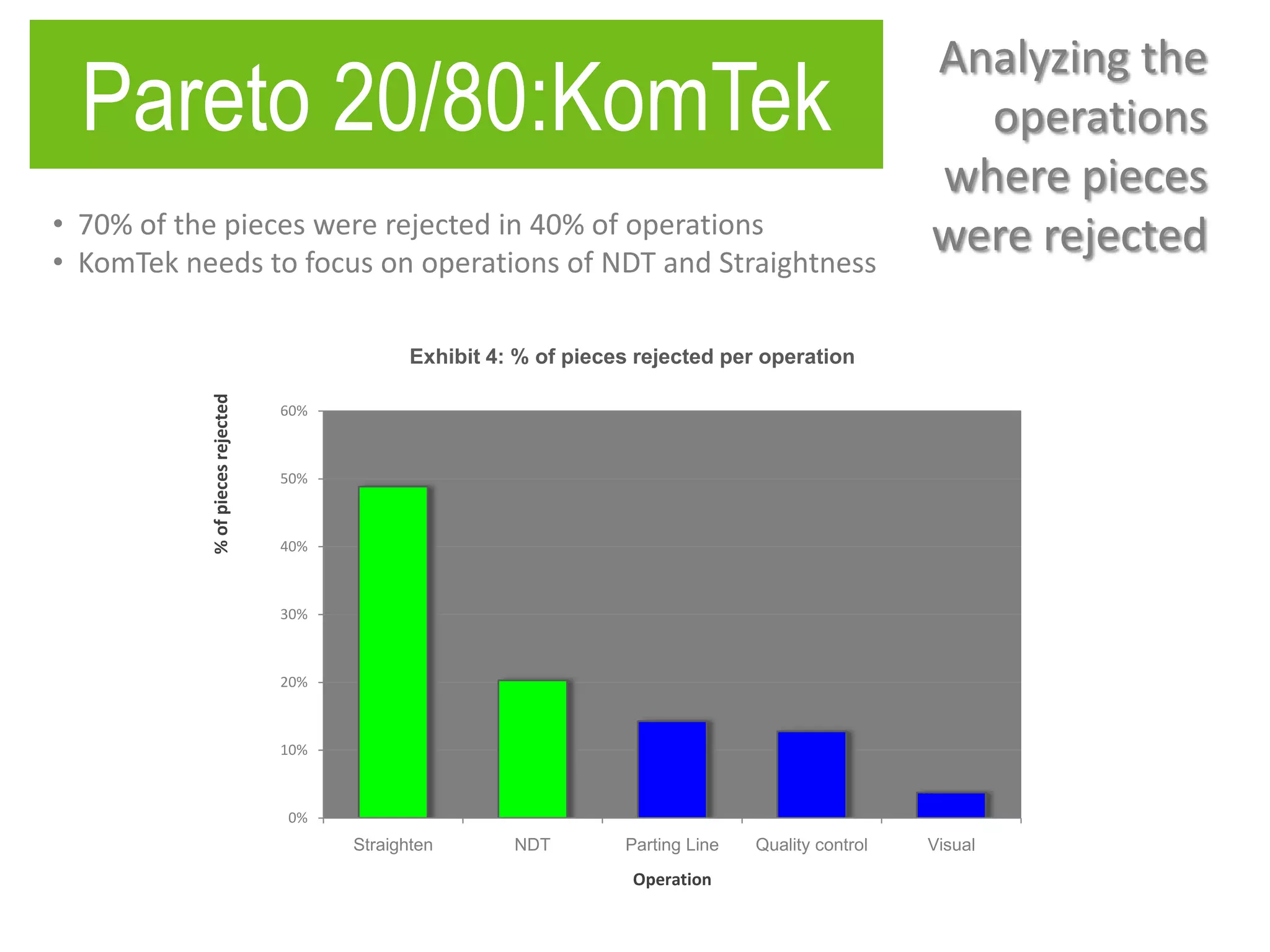 Pareto 20/80:KomTek

Analyzing the operations where pieces were rejected

• 70% of the pieces were rejected in 40% of operations
• KomTek needs to focus on operations of NDT and Straightness

Exhibit 4: % of pieces rejected per operation

% of pieces rejected

60%
50%
40%
30%
20%
10%
0%

Straighten
NDT
Parting Line
Quality control
Visual

Operation